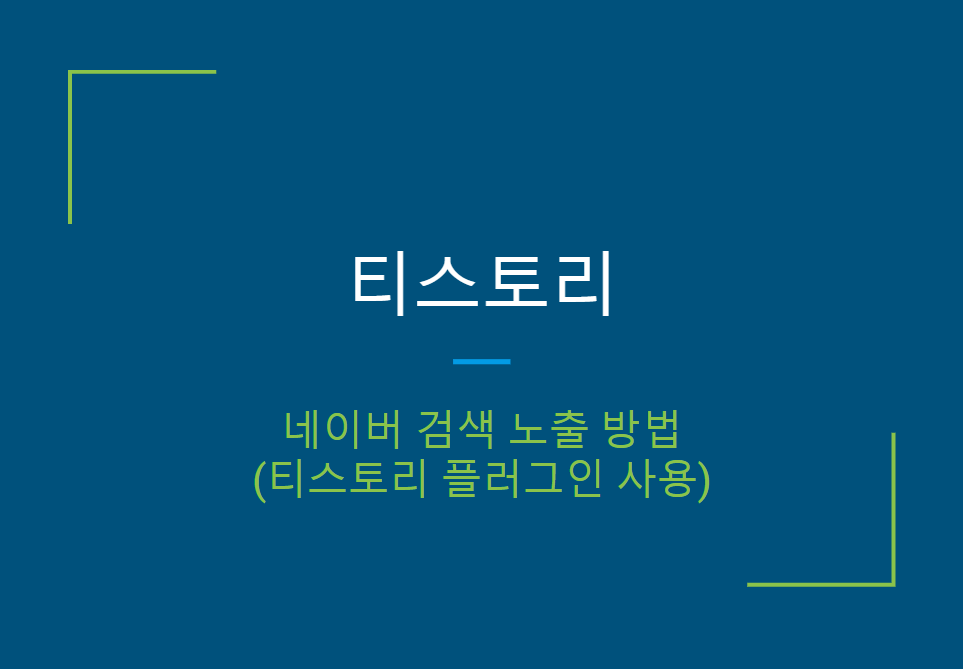 티스토리

네이버 검색 노출 방법
(티스토리 플러그인 사용)